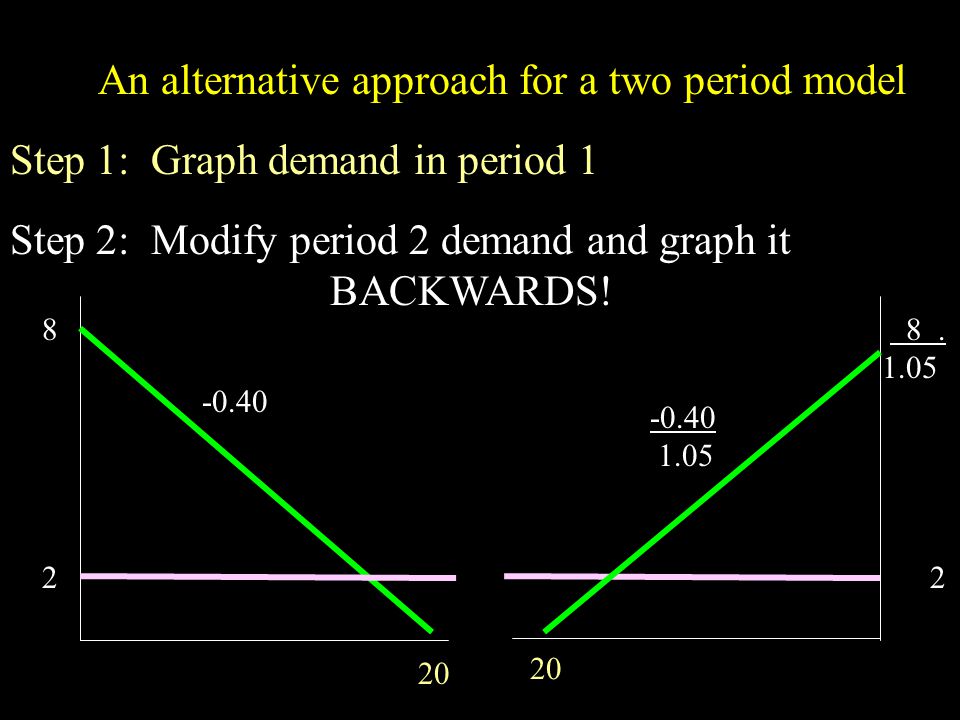 An alternative approach for a two period model

Step 1: Graph demand in period 1

Step 2: Modify period 2 demand and graph it BACKWARDS!

8

-0.40

2

20

$\frac{8}{1.05}$

$\frac{-0.40}{1.05}$

2

20